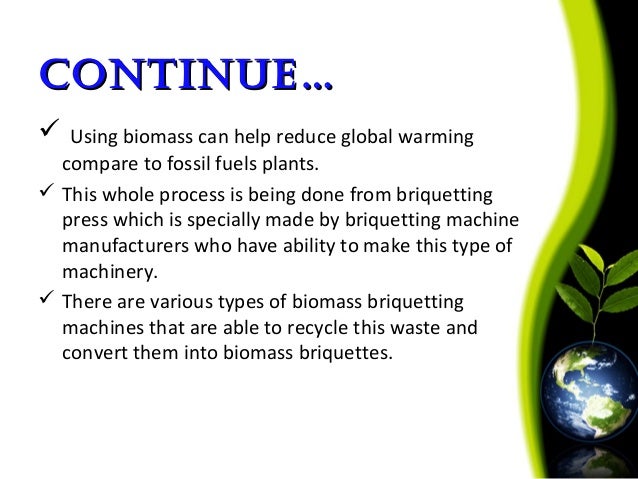 CONTINUE…

✓ Using biomass can help reduce global warming compare to fossil fuels plants.

✓ This whole process is being done from briquetting press which is specially made by briquetting machine manufacturers who have ability to make this type of machinery.

✓ There are various types of biomass briquetting machines that are able to recycle this waste and convert them into biomass briquettes.